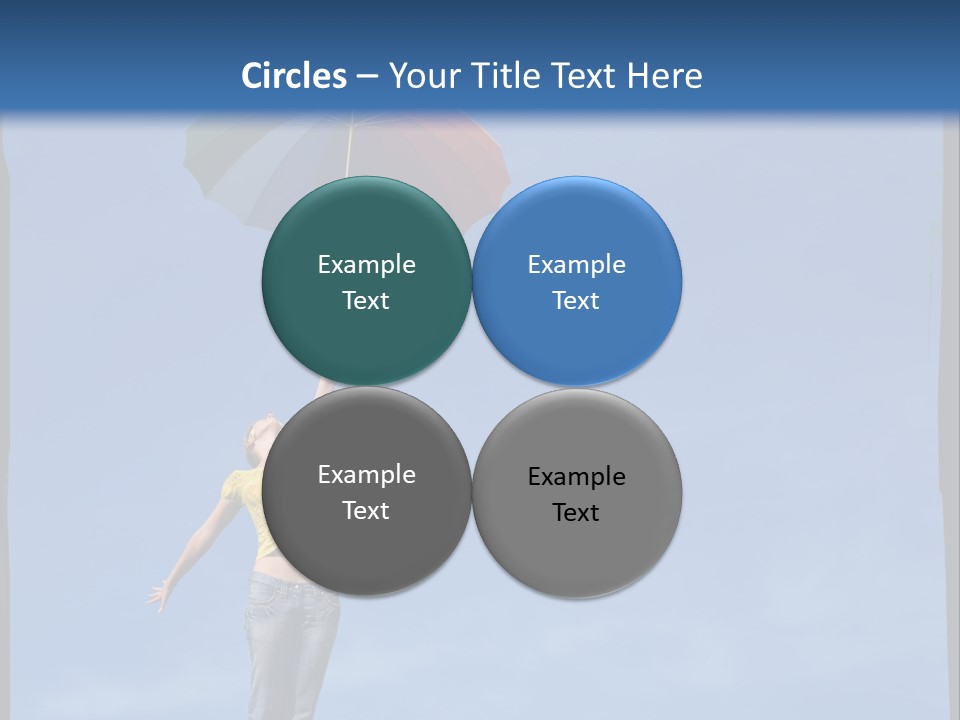 Circles – Your Title Text Here

Example Text

Example Text

Example Text

Example Text